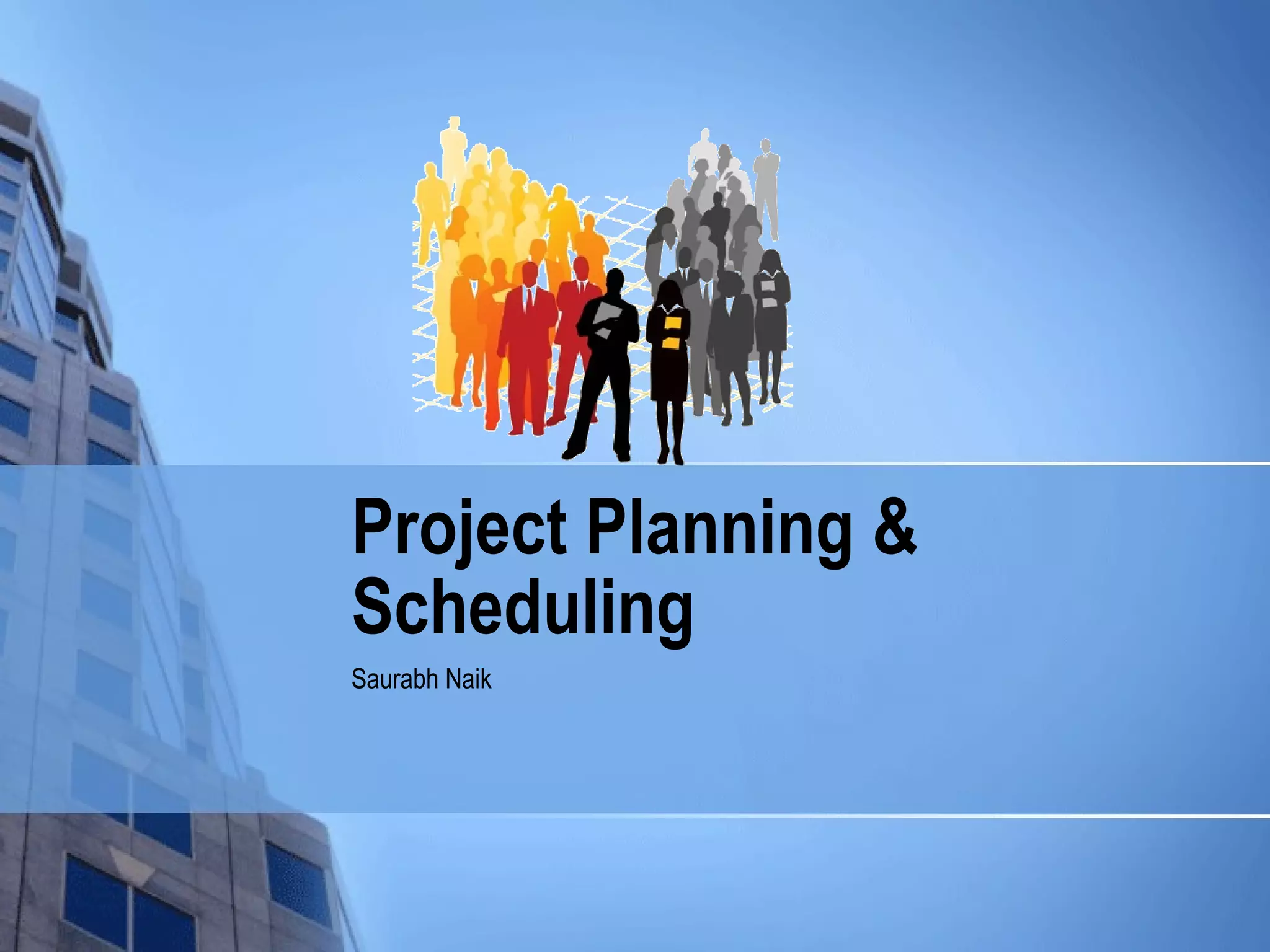 Project Planning & Scheduling

Saurabh Naik